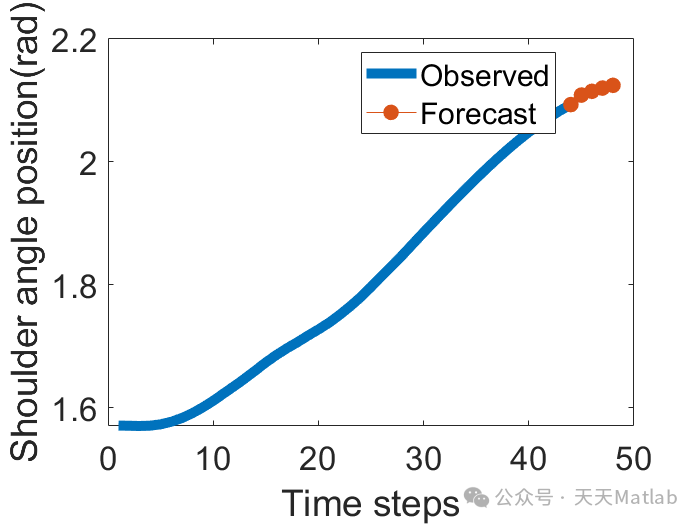 Shoulder angle position(rad)

2.2
2
1.8
1.6

Observed
Forecast

0
10
20
30
40
50

Time steps

公众号 · 天天Matlab